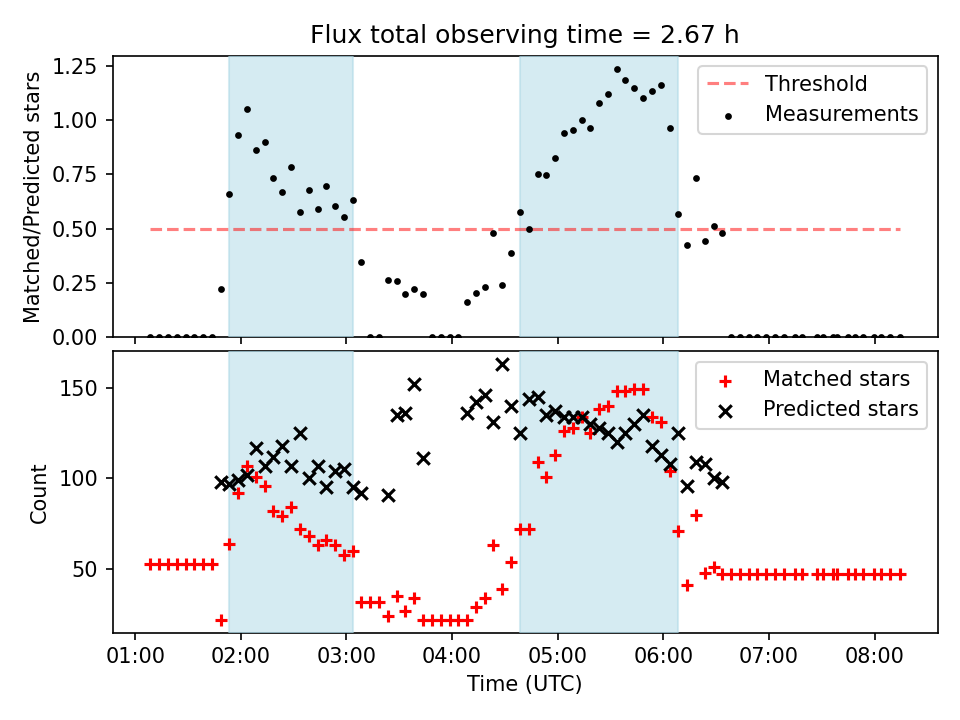 Flux total observing time = 2.67 h

Matched/Predicted stars

1.25
1.00
0.75
0.50
0.25
0.00

Threshold
Measurements

Count

150
100
50

Matched stars
Predicted stars

01:00 02:00 03:00 04:00 05:00 06:00 07:00 08:00

Time (UTC)